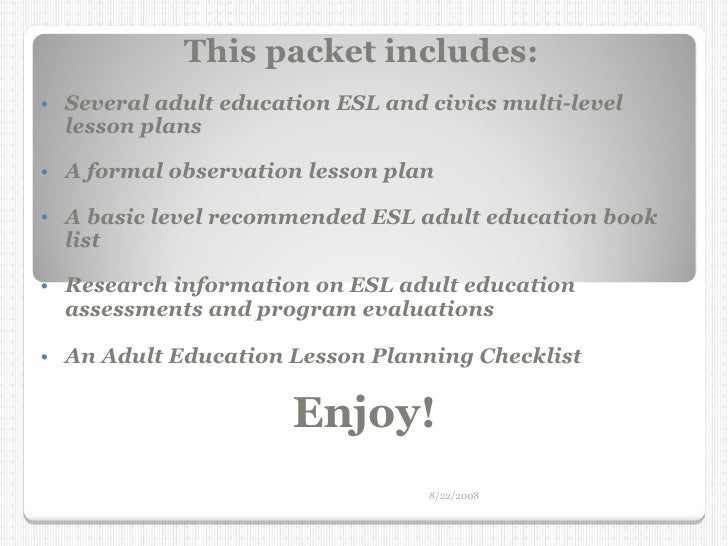 This packet includes:

• Several adult education ESL and civics multi-level lesson plans

• A formal observation lesson plan

• A basic level recommended ESL adult education book list

• Research information on ESL adult education assessments and program evaluations

• An Adult Education Lesson Planning Checklist

Enjoy!

8/22/2008